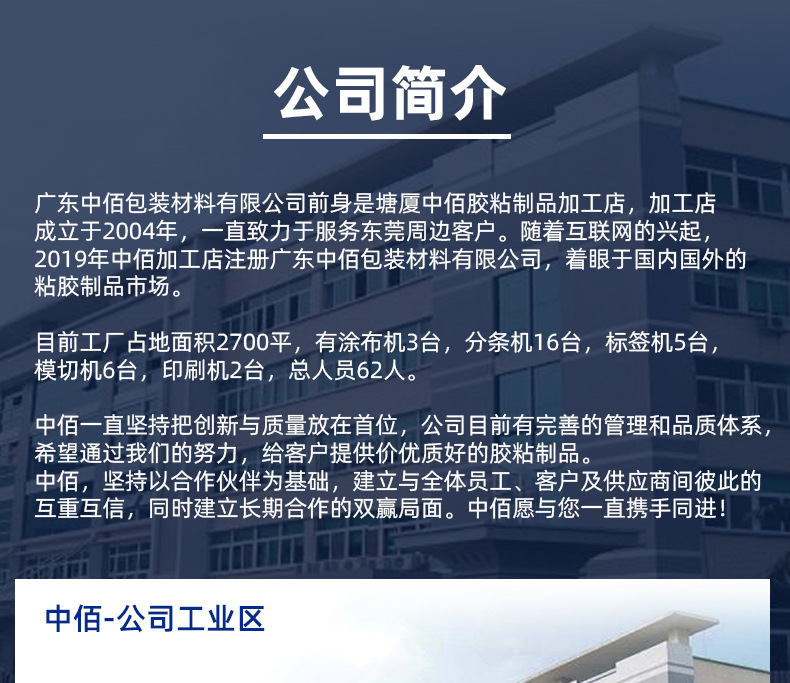 公司简介

广东中佰包装材料有限公司前身是塘厦中佰胶粘制品加工店，加工店成立于2004年，一直致力于服务东莞周边客户。随着互联网的兴起，2019年中佰加工店注册广东中佰包装材料有限公司，着眼于国内国外的粘胶制品市场。

目前工厂占地面积2700平，有涂布机3台，分条机16台，标签机5台，模切机6台，印刷机2台，总人员62人。

中佰一直坚持把创新与质量放在首位，公司目前有完善的管理和品质体系，希望通过我们的努力，给客户提供价优质好的胶粘制品。
中佰，坚持以合作伙伴为基础，建立与全体员工、客户及供应商间彼此的互重互信，同时建立长期合作的双赢局面。中佰愿与您一直携手同进！

中佰-公司工业区